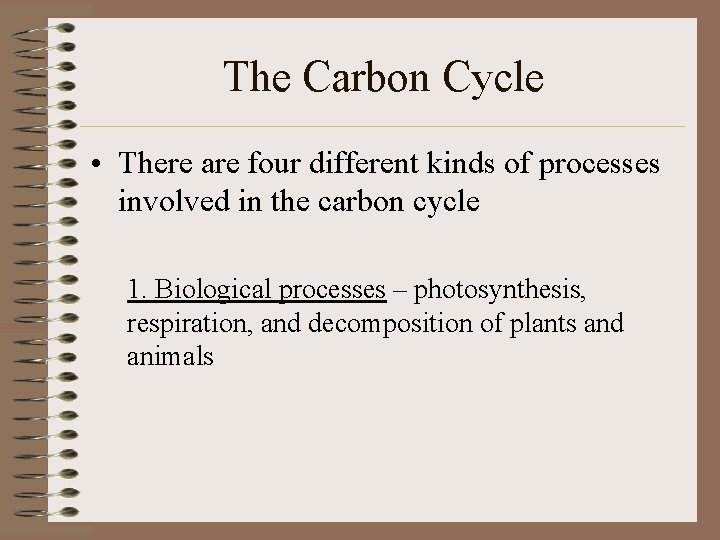 The Carbon Cycle

• There are four different kinds of processes involved in the carbon cycle

1. Biological processes – photosynthesis, respiration, and decomposition of plants and animals